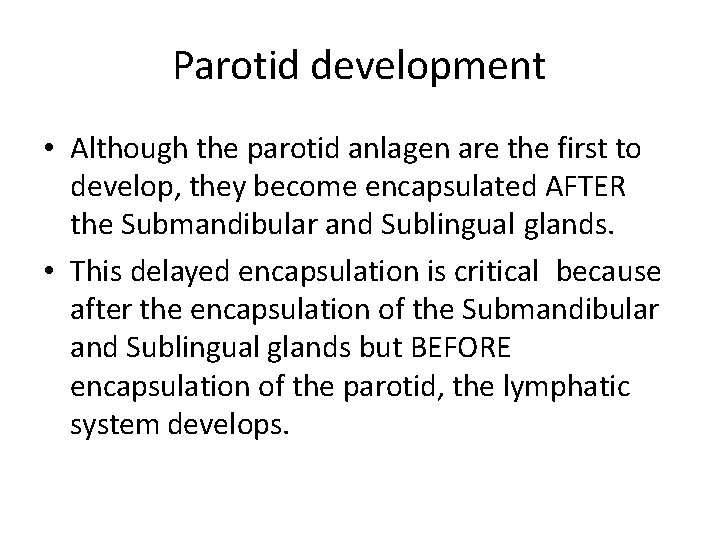 Parotid development

• Although the parotid anlagen are the first to develop, they become encapsulated AFTER the Submandibular and Sublingual glands.
• This delayed encapsulation is critical because after the encapsulation of the Submandibular and Sublingual glands but BEFORE encapsulation of the parotid, the lymphatic system develops.